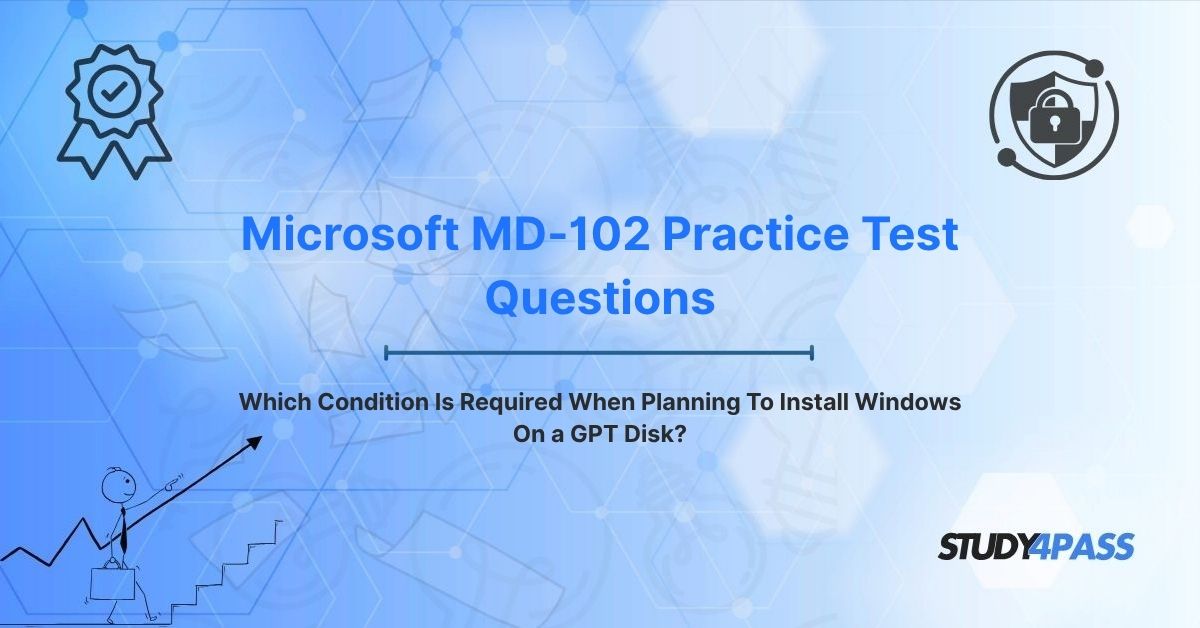 Microsoft MD-102 Practice Test Questions

Which Condition Is Required When Planning To Install Windows On a GPT Disk?

STUDY4PASS